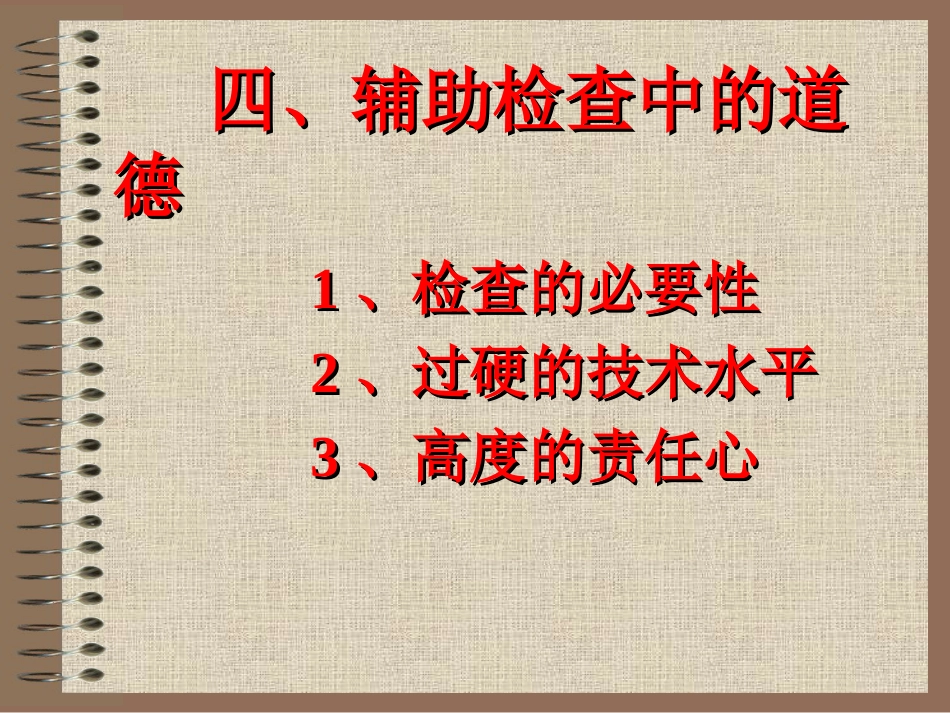 四、辅助检查中的道德

1、检查的必要性
2、过硬的技术水平
3、高度的责任心